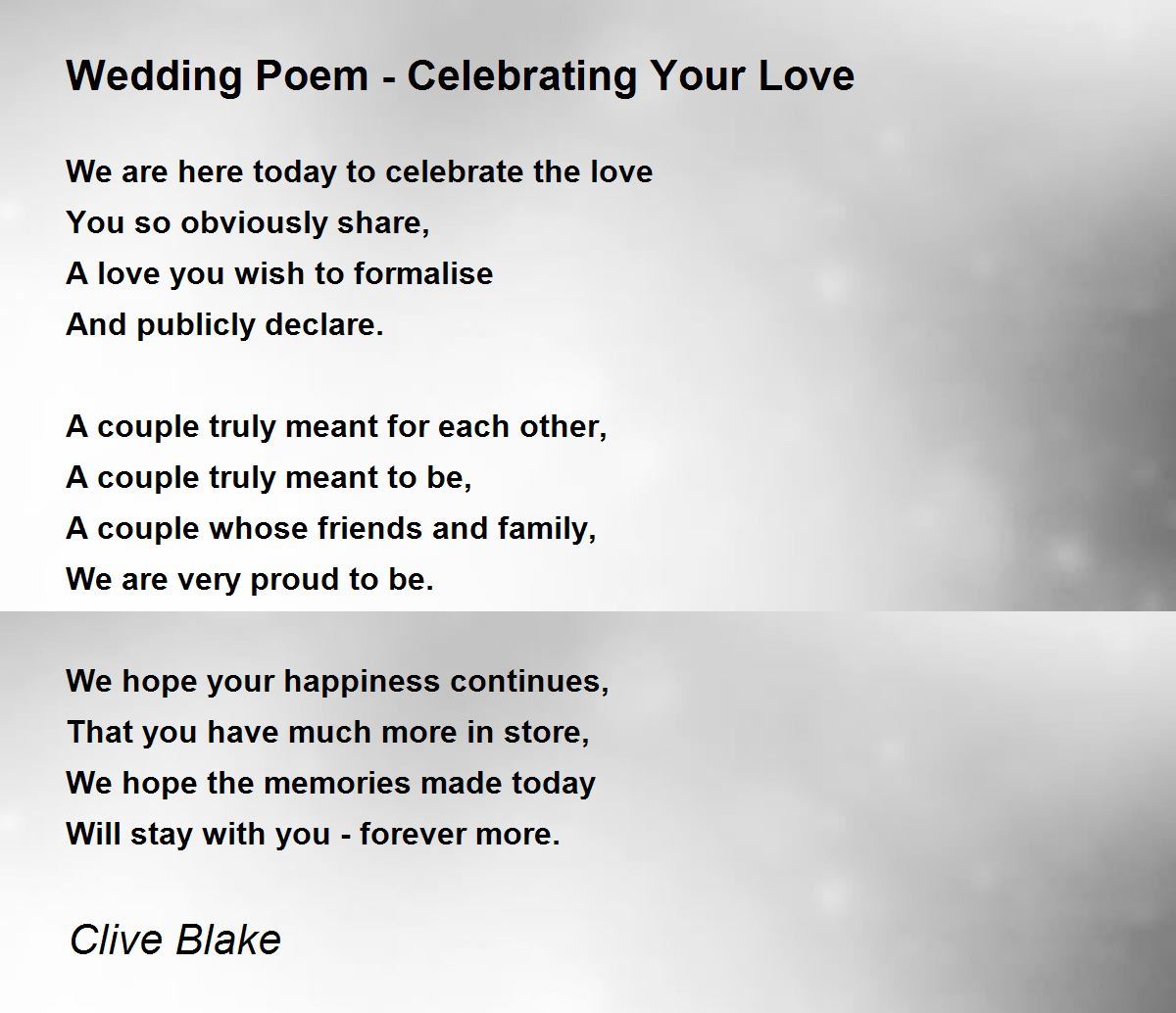 Wedding Poem - Celebrating Your Love

We are here today to celebrate the love
You so obviously share,
A love you wish to formalise
And publicly declare.

A couple truly meant for each other,
A couple truly meant to be,
A couple whose friends and family,
We are very proud to be.

We hope your happiness continues,
That you have much more in store,
We hope the memories made today
Will stay with you - forever more.

Clive Blake